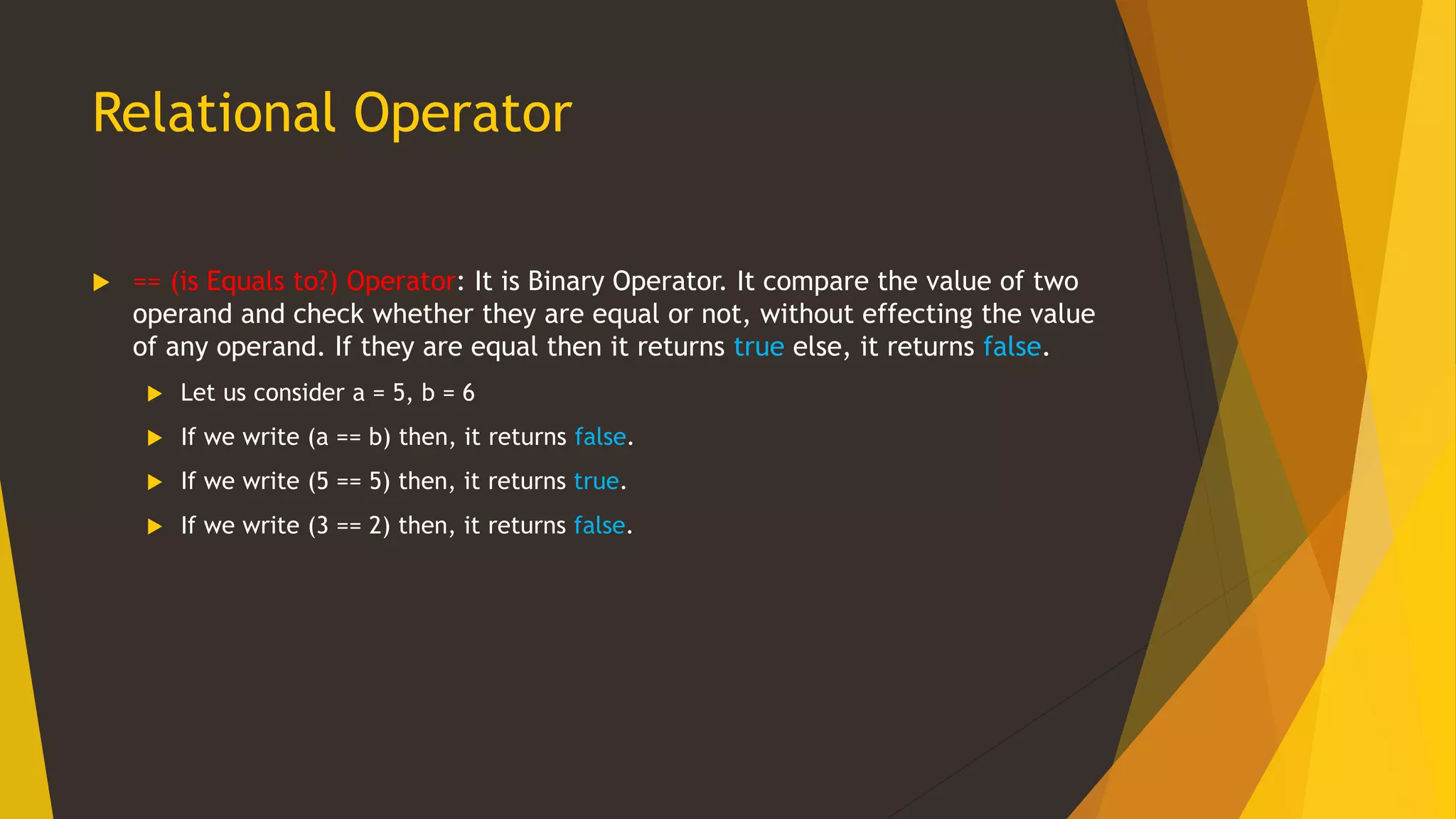 Relational Operator

== (is Equals to?) Operator: It is Binary Operator. It compare the value of two operand and check whether they are equal or not, without effecting the value of any operand. If they are equal then it returns true else, it returns false.

Let us consider a = 5, b = 6

If we write (a == b) then, it returns false.

If we write (5 == 5) then, it returns true.

If we write (3 == 2) then, it returns false.